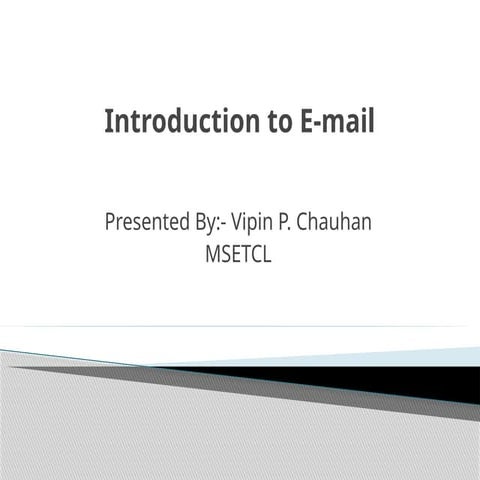 Introduction to E-mail

Presented By:- Vipin P. Chauhan
MSETCL